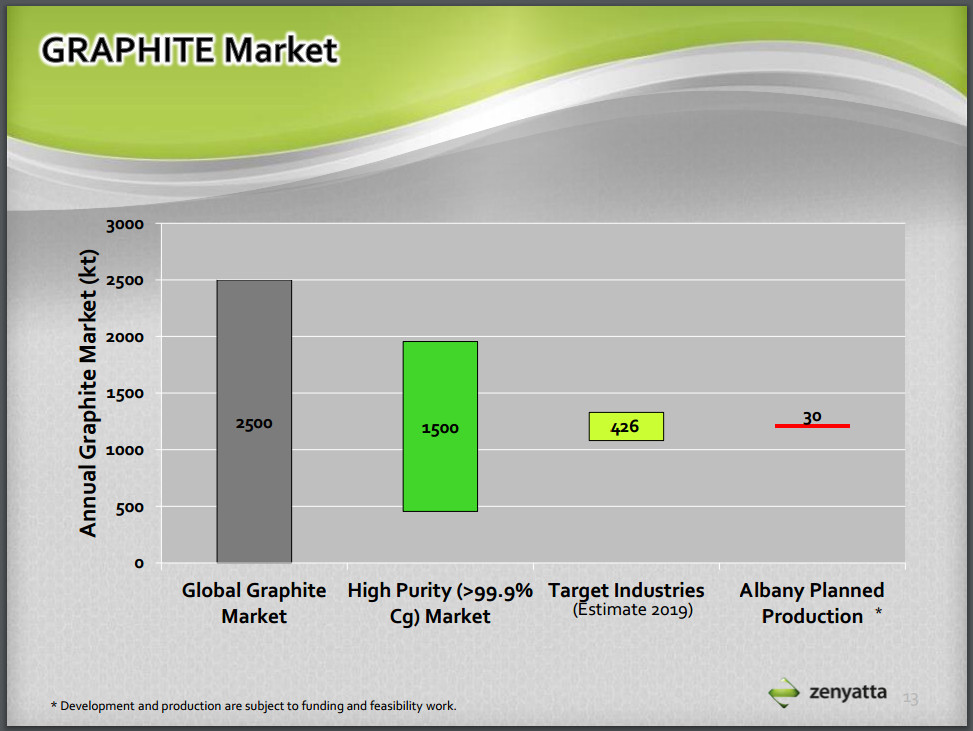 GRAPHITE Market

Annual Graphite Market (kt)

3000
2500
2000
1500
1000
500
0

2500
1500
426
30

Global Graphite Market

High Purity (>99.9% Cg) Market

Target Industries (Estimate 2019)

Albany Planned Production *

* Development and production are subject to funding and feasibility work.

zenyatta

13